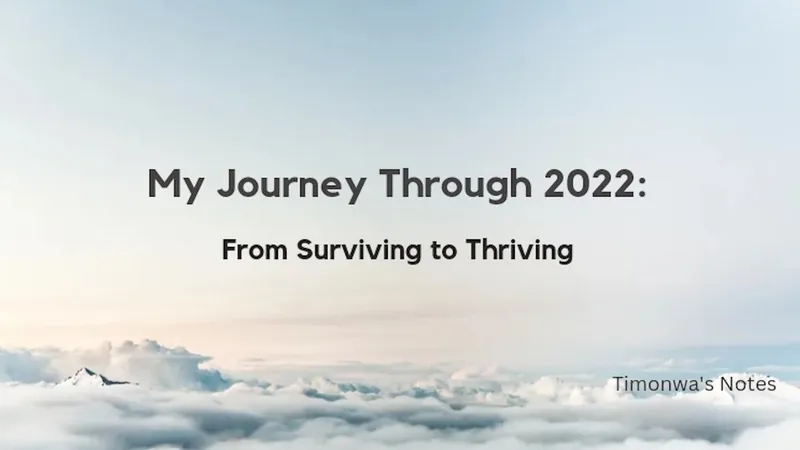 My Journey Through 2022:

From Surviving to Thriving

Timonwa's Notes